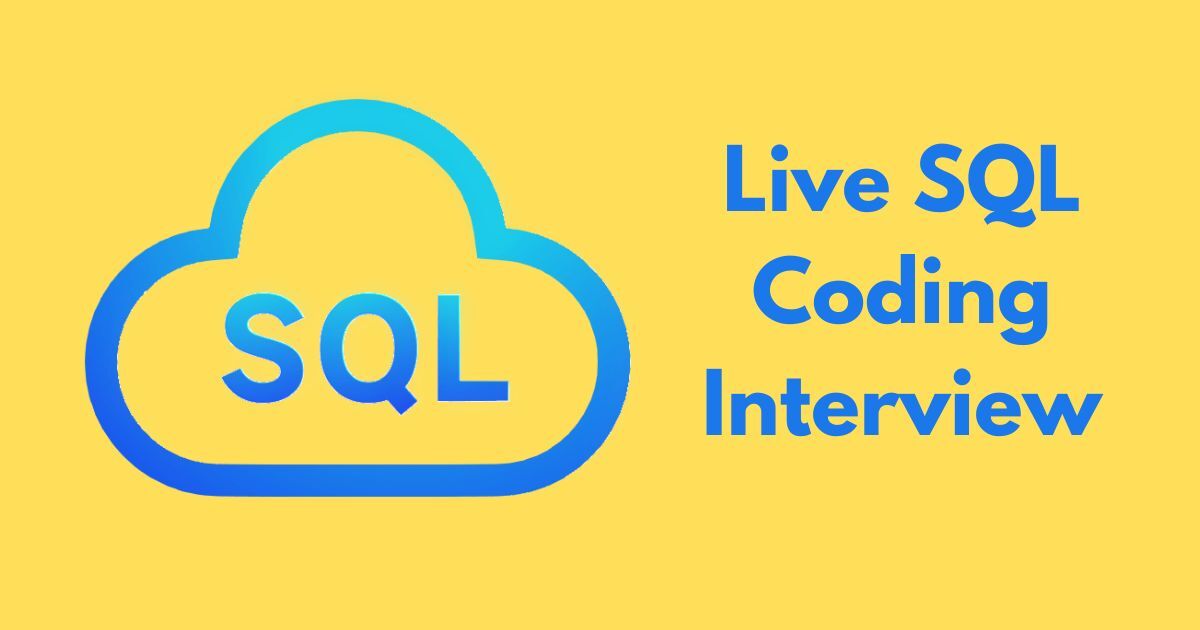 SQL

Live SQL Coding Interview